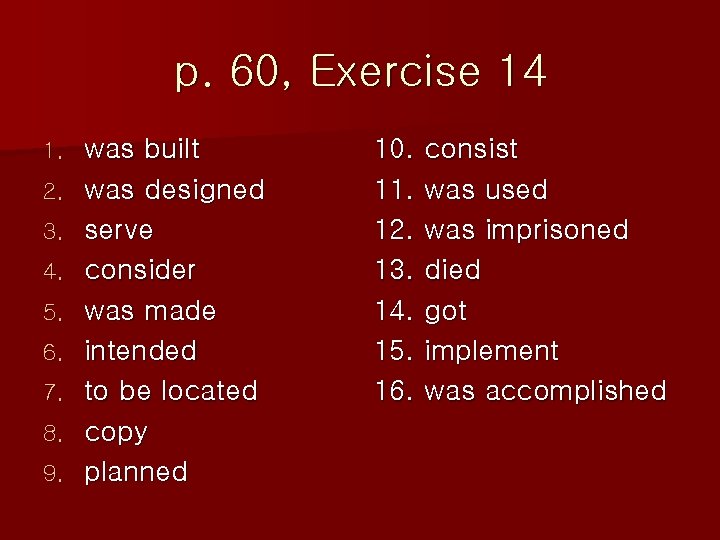 p. 60, Exercise 14

1. was built
2. was designed
3. serve
4. consider
5. was made
6. intended
7. to be located
8. copy
9. planned

10. consist
11. was used
12. was imprisoned
13. died
14. got
15. implement
16. was accomplished